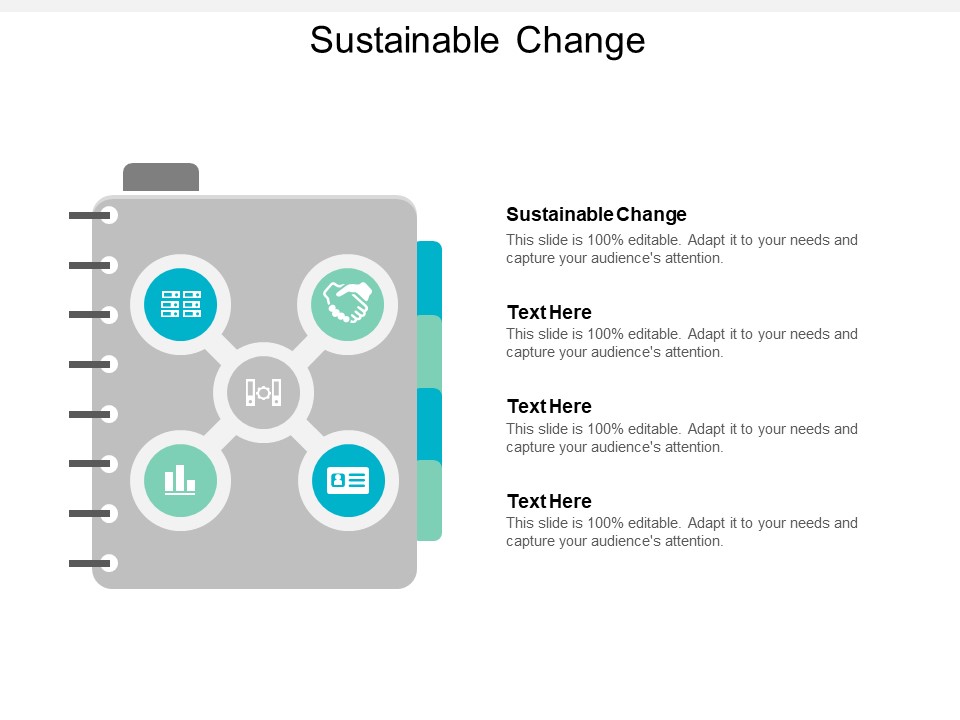 Sustainable Change

Sustainable Change
This slide is 100% editable. Adapt it to your needs and capture your audience's attention.

Text Here
This slide is 100% editable. Adapt it to your needs and capture your audience's attention.

Text Here
This slide is 100% editable. Adapt it to your needs and capture your audience's attention.

Text Here
This slide is 100% editable. Adapt it to your needs and capture your audience's attention.